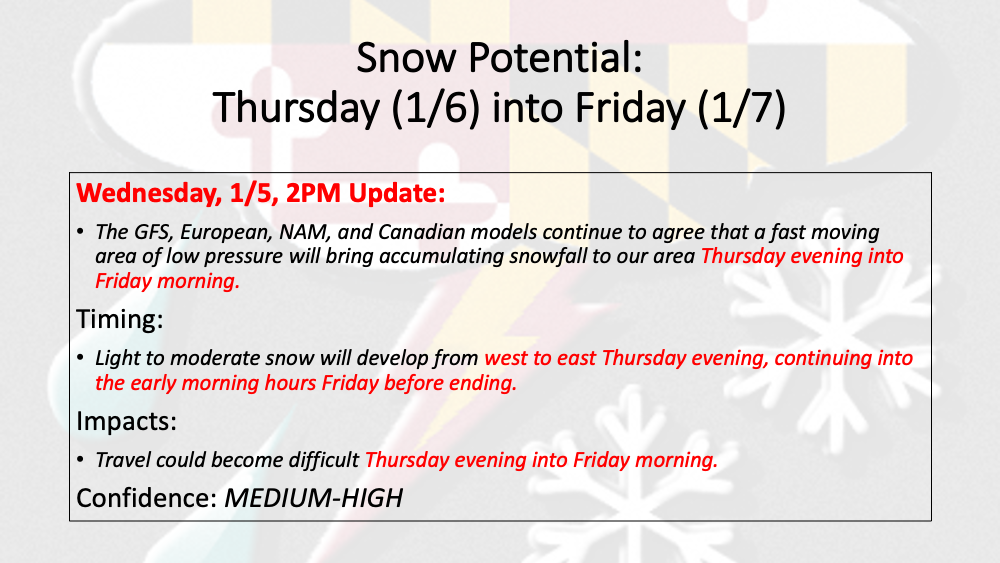 Snow Potential:
Thursday (1/6) into Friday (1/7)

Wednesday, 1/5, 2PM Update:

• The GFS, European, NAM, and Canadian models continue to agree that a fast moving area of low pressure will bring accumulating snowfall to our area Thursday evening into Friday morning.

Timing:

• Light to moderate snow will develop from west to east Thursday evening, continuing into the early morning hours Friday before ending.

Impacts:

• Travel could become difficult Thursday evening into Friday morning.

Confidence: MEDIUM-HIGH